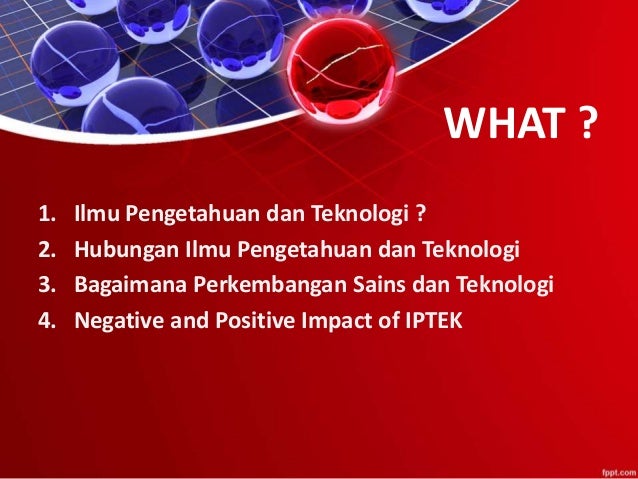 WHAT ?

1. Ilmu Pengetahuan dan Teknologi ?
2. Hubungan Ilmu Pengetahuan dan Teknologi
3. Bagaimana Perkembangan Sains dan Teknologi
4. Negative and Positive Impact of IPTEK

fppt.com